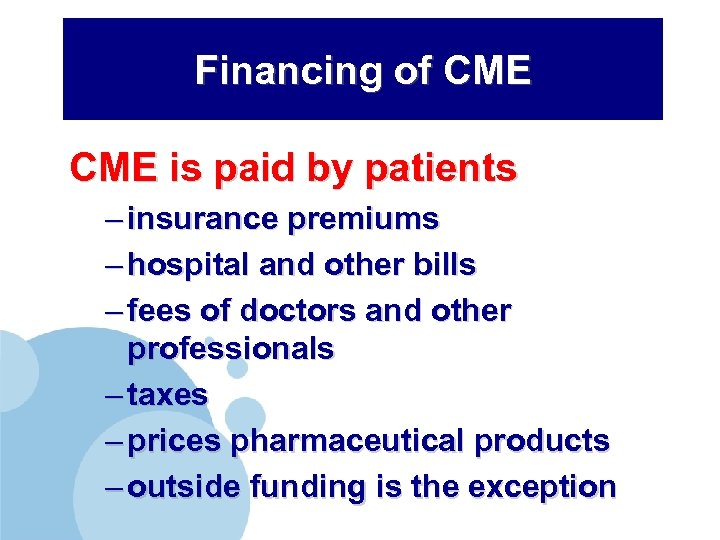 Financing of CME

CME is paid by patients

– insurance premiums
– hospital and other bills
– fees of doctors and other professionals
– taxes
– prices pharmaceutical products
– outside funding is the exception